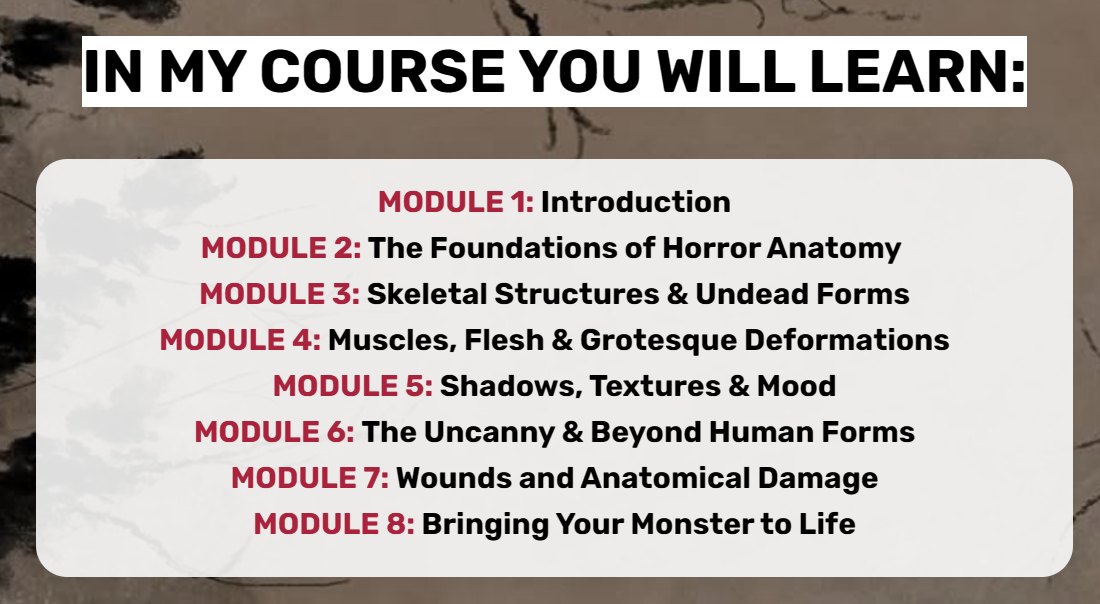 IN MY COURSE YOU WILL LEARN:

MODULE 1: Introduction
MODULE 2: The Foundations of Horror Anatomy
MODULE 3: Skeletal Structures & Undead Forms
MODULE 4: Muscles, Flesh & Grotesque Deformations
MODULE 5: Shadows, Textures & Mood
MODULE 6: The Uncanny & Beyond Human Forms
MODULE 7: Wounds and Anatomical Damage
MODULE 8: Bringing Your Monster to Life